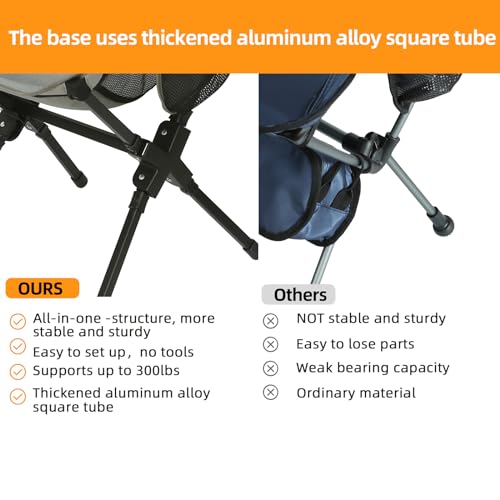 The base uses thickened aluminum alloy square tube

OURS

All-in-one -structure, more stable and sturdy

Easy to set up, no tools

Supports up to 300lbs

Thickened aluminum alloy square tube

Others

NOT stable and sturdy

Easy to lose parts

Weak bearing capacity

Ordinary material